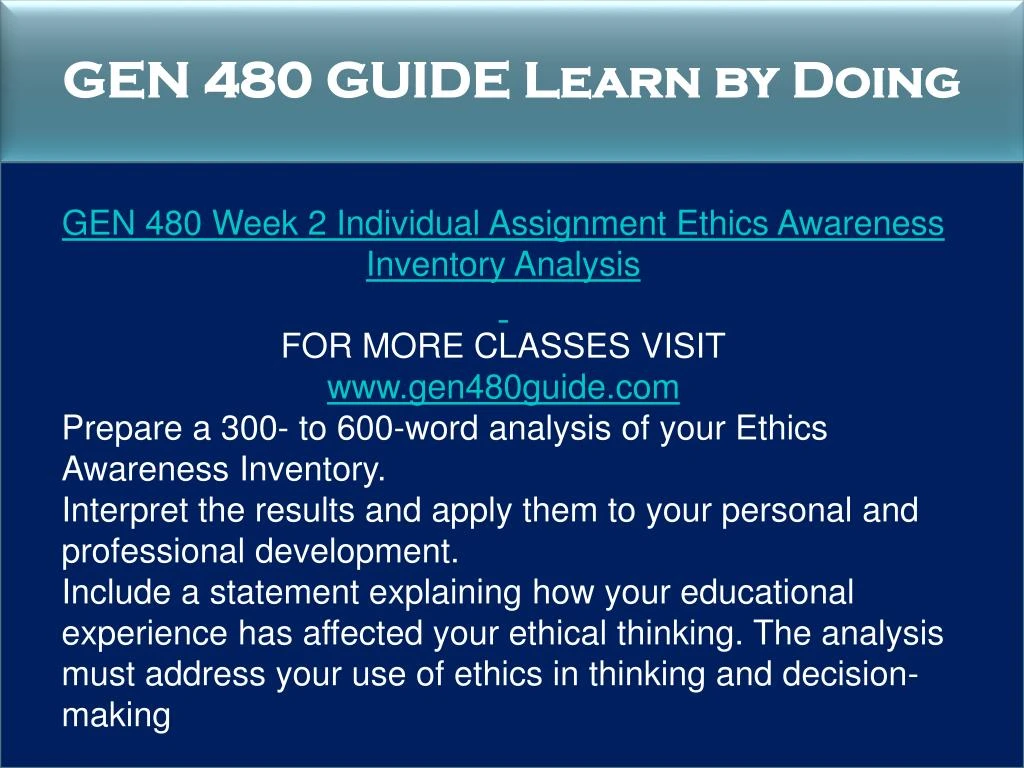 GEN 480 GUIDE Learn by Doing

GEN 480 Week 2 Individual Assignment Ethics Awareness Inventory Analysis

FOR MORE CLASSES VISIT
www.gen480guide.com
Prepare a 300- to 600-word analysis of your Ethics Awareness Inventory.
Interpret the results and apply them to your personal and professional development.
Include a statement explaining how your educational experience has affected your ethical thinking. The analysis must address your use of ethics in thinking and decision-making